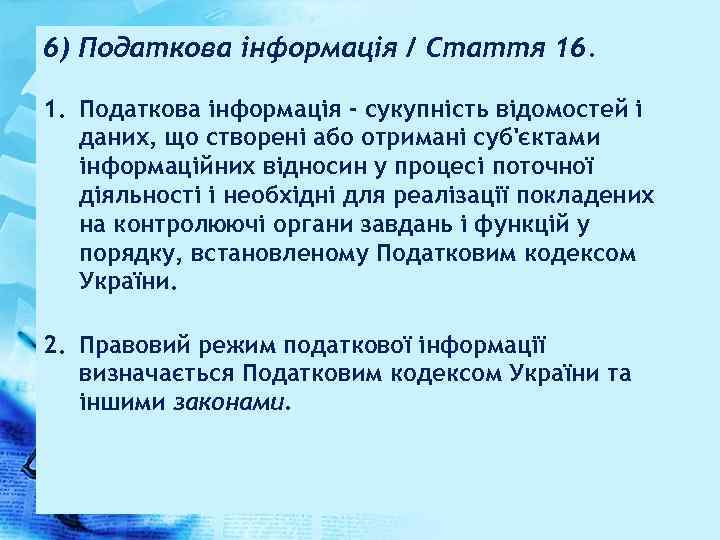 6) Податкова інформація / Стаття 16.

1. Податкова інформація - сукупність відомостей і даних, що створені або отримані суб'єктами інформаційних відносин у процесі поточної діяльності і необхідні для реалізації покладених на контролюючі органи завдань і функцій у порядку, встановленому Податковим кодексом України.

2. Правовий режим податкової інформації визначається Податковим кодексом України та іншими законами.